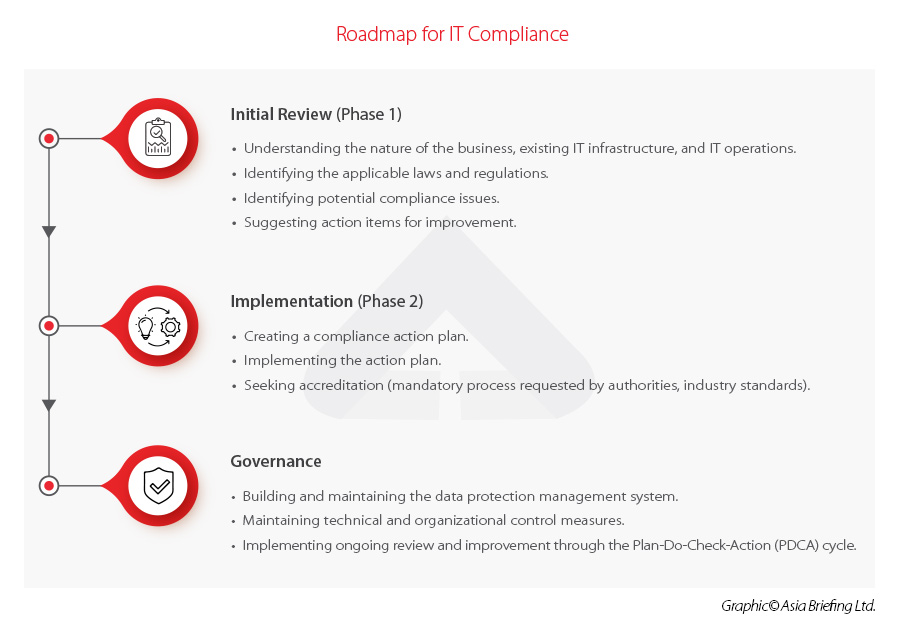 Roadmap for IT Compliance

Initial Review (Phase 1)

• Understanding the nature of the business, existing IT infrastructure, and IT operations.
• Identifying the applicable laws and regulations.
• Identifying potential compliance issues.
• Suggesting action items for improvement.

Implementation (Phase 2)

• Creating a compliance action plan.
• Implementing the action plan.
• Seeking accreditation (mandatory process requested by authorities, industry standards).

Governance

• Building and maintaining the data protection management system.
• Maintaining technical and organizational control measures.
• Implementing ongoing review and improvement through the Plan-Do-Check-Action (PDCA) cycle.

Graphic© Asia Briefing Ltd.